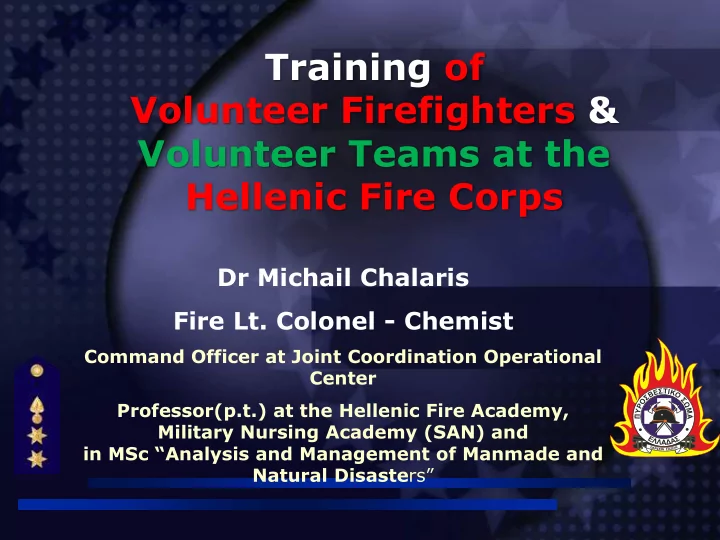 Training of Volunteer Firefighters & Volunteer Teams at the Hellenic Fire Corps

Dr Michail Chalaris

Fire Lt. Colonel - Chemist

Command Officer at Joint Coordination Operational Center

Professor(p.t.) at the Hellenic Fire Academy, Military Nursing Academy (SAN) and in MSc “Analysis and Management of Manmade and Natural Disasters”

ΠΥΡΟΣΒΕΣΤΙΚΟ ΣΩΜΑ ΕΛΛΑΔΑΣ